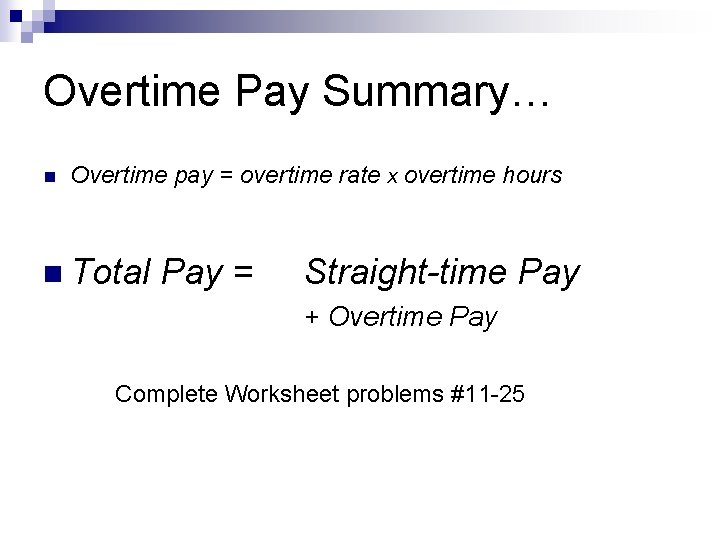 Overtime Pay Summary…

Overtime pay = overtime rate x overtime hours

Total Pay = Straight-time Pay
+ Overtime Pay

Complete Worksheet problems #11-25